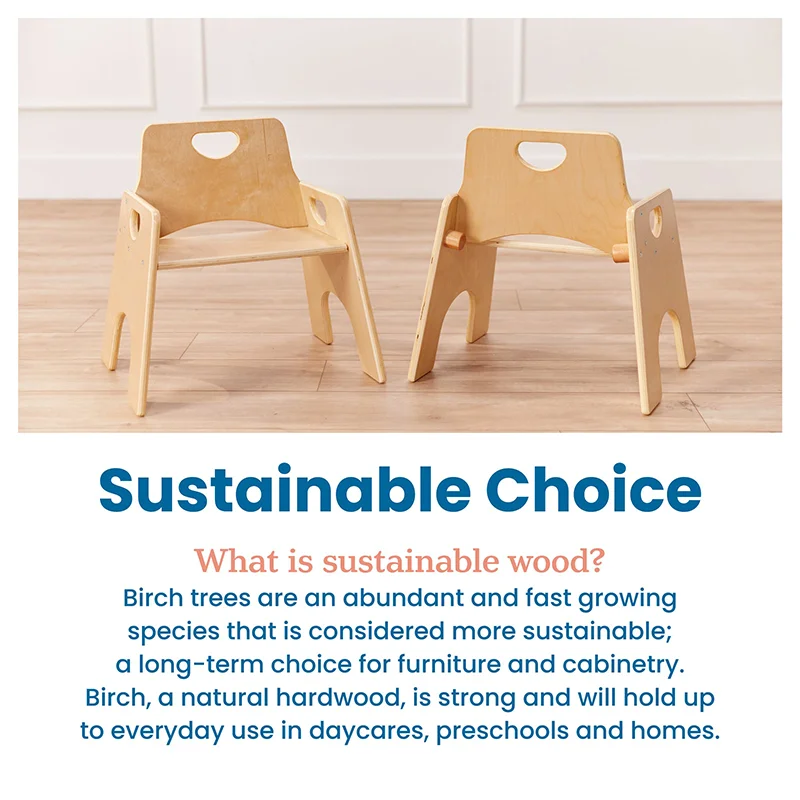 Sustainable Choice

What is sustainable wood?

Birch trees are an abundant and fast growing species that is considered more sustainable; a long-term choice for furniture and cabinetry. Birch, a natural hardwood, is strong and will hold up to everyday use in daycares, preschools and homes.